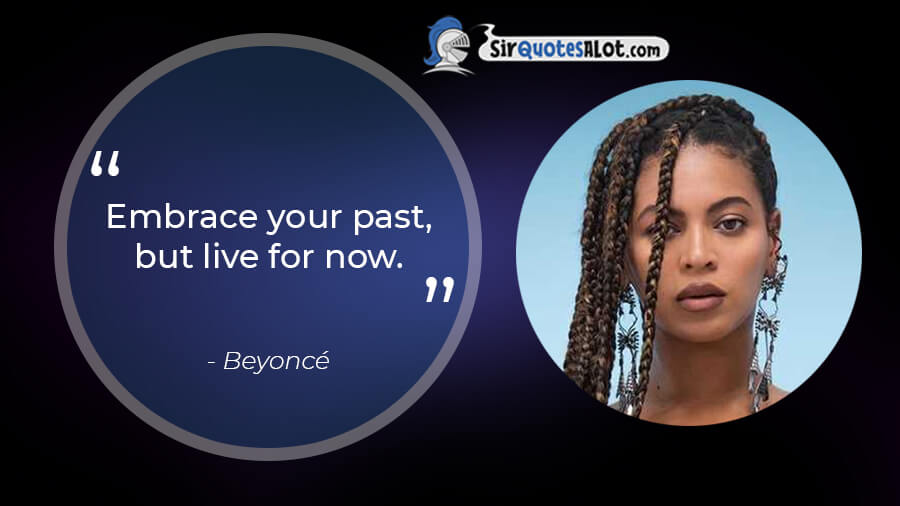 SirQuotesALot.com

“

Embrace your past, but live for now.

”

- Beyoncé